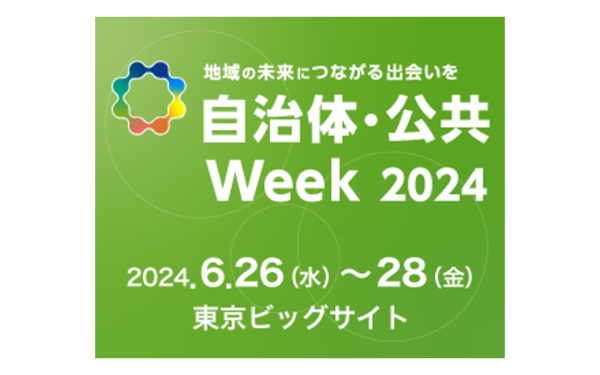 地域の未来につながる出会いを
自治体・公共
Week 2024

2024.6.26（水）～28（金）
東京ビッグサイト